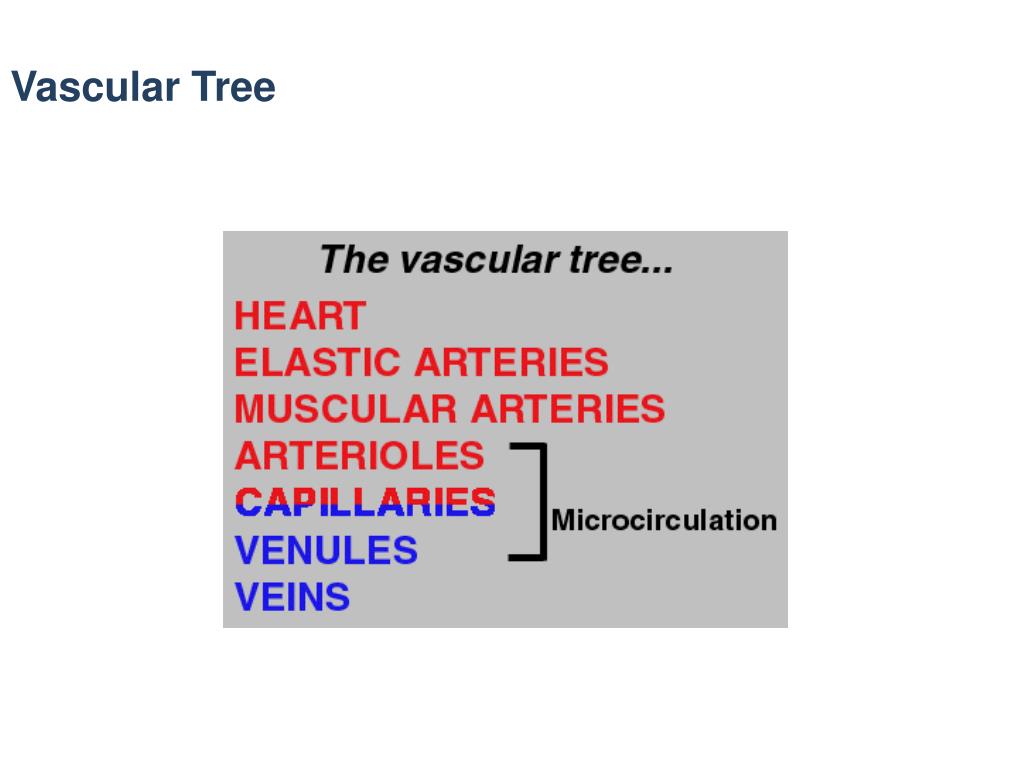 Vascular Tree

The vascular tree...

HEART
ELASTIC ARTERIES
MUSCULAR ARTERIES
ARTERIOLES
CAPILLARIES
VENULES
VEINS

Microcirculation